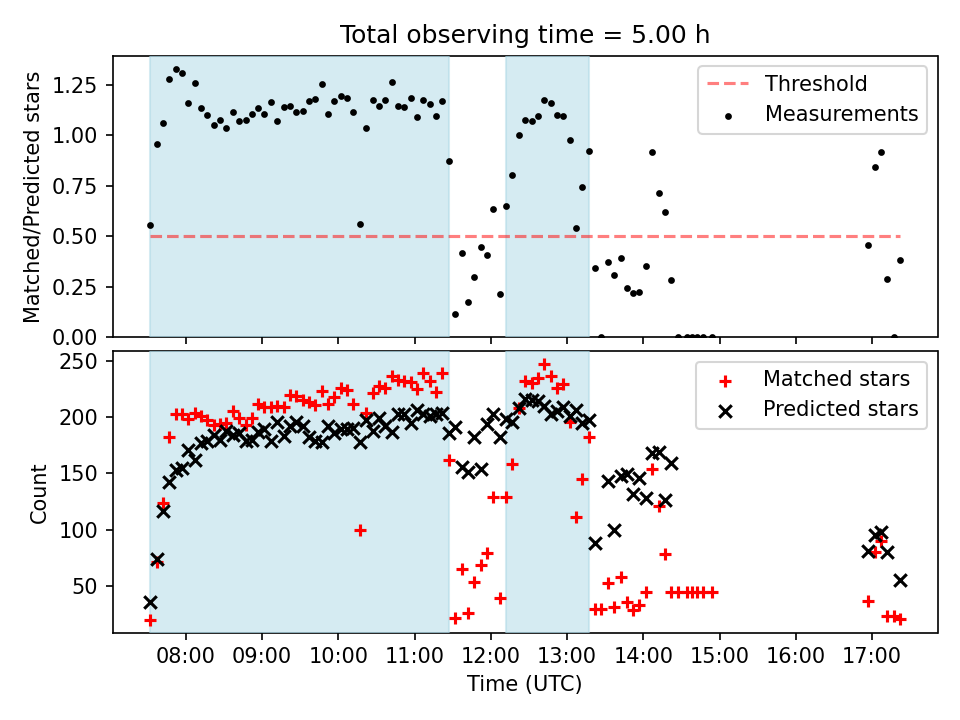 Total observing time = 5.00 h

Matched/Predicted stars

1.25
1.00
0.75
0.50
0.25
0.00

Threshold
Measurements

Count

250
200
150
100
50

Matched stars
Predicted stars

08:00 09:00 10:00 11:00 12:00 13:00 14:00 15:00 16:00 17:00

Time (UTC)